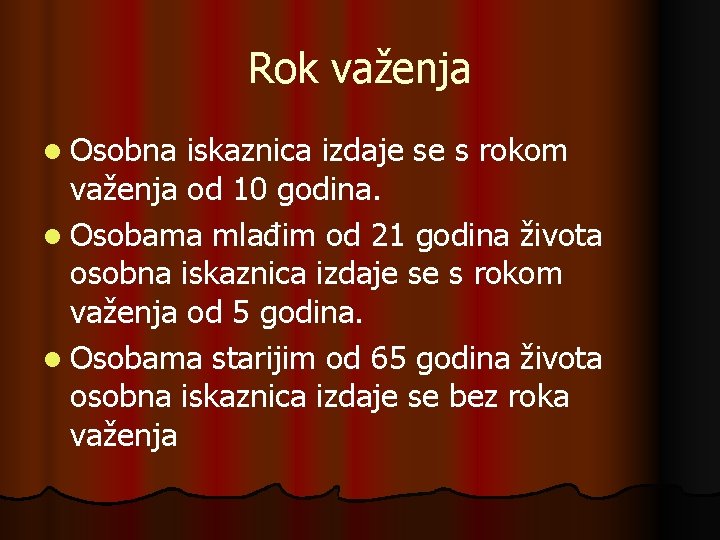 Rok važenja

- Osobna iskaznica izdaje se s rokom važenja od 10 godina.
- Osobama mlađim od 21 godina života osobna iskaznica izdaje se s rokom važenja od 5 godina.
- Osobama starijim od 65 godina života osobna iskaznica izdaje se bez roka važenja